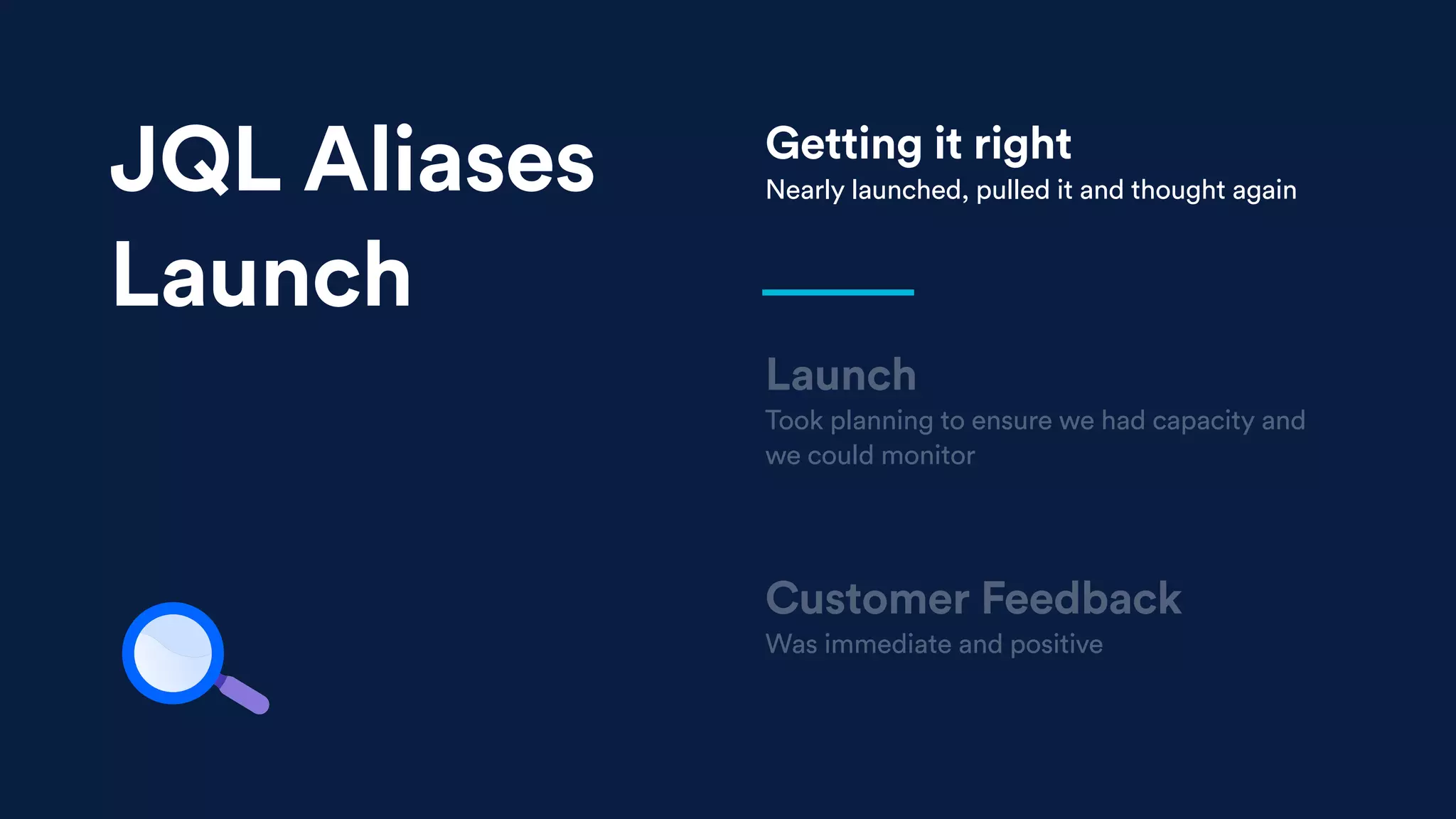 JQL Aliases Launch

Getting it right
Nearly launched, pulled it and thought again

Launch
Took planning to ensure we had capacity and we could monitor

Customer Feedback
Was immediate and positive